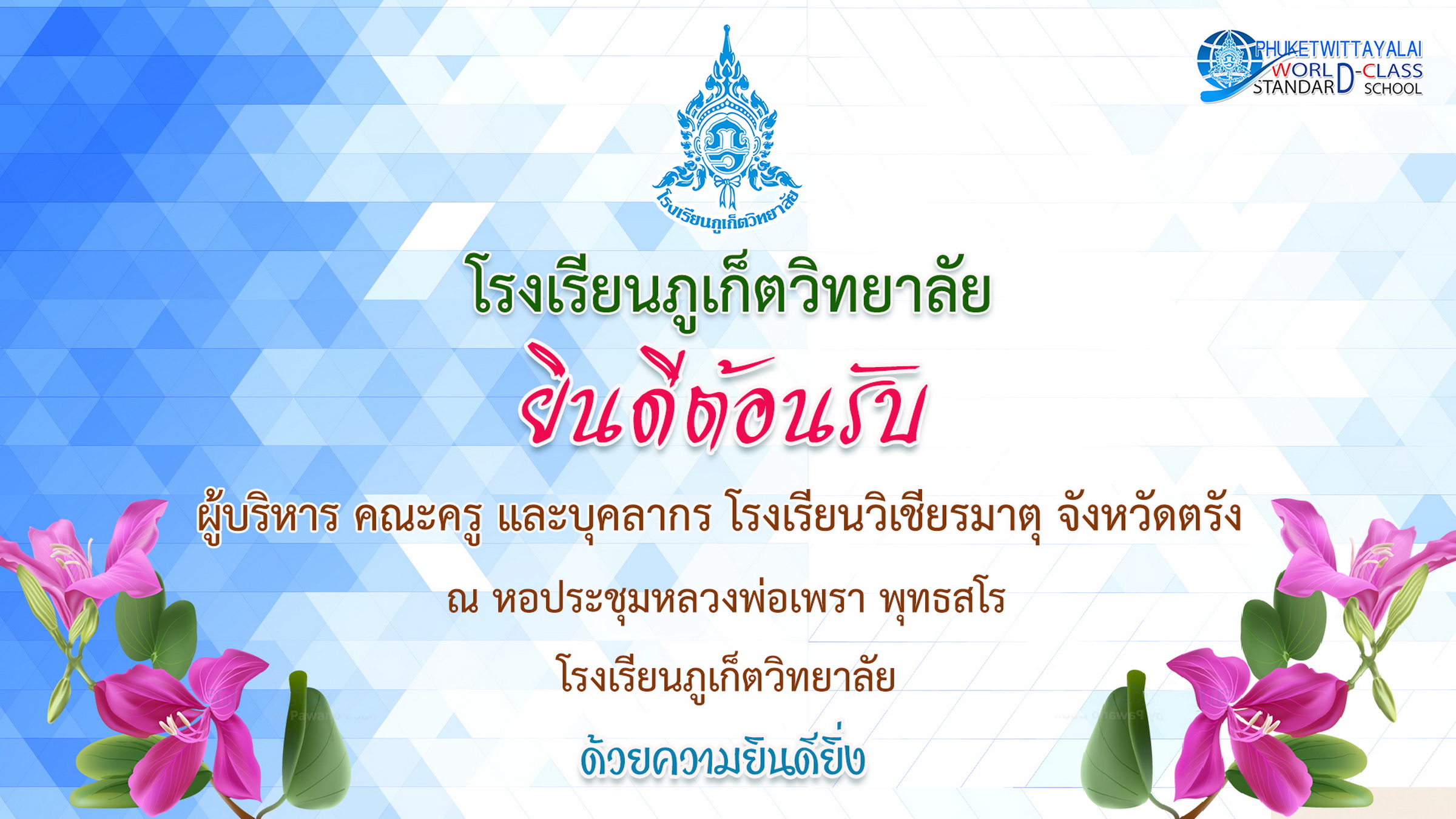 PHUKETWITTAYALAI
WORLD-CLASS
STANDARD SCHOOL

โรงเรียนภูเก็ตวิทยาลัย

โรงเรียนภูเก็ตวิทยาลัย

ยินดีต้อนรับ

ผู้บริหาร คณะครู และบุคลากร โรงเรียนวิเชียรมาตุ จังหวัดตรัง

ณ หอประชุมหลวงพ่อเพรา พุทธสโร

โรงเรียนภูเก็ตวิทยาลัย

ด้วยความยินดียิ่ง